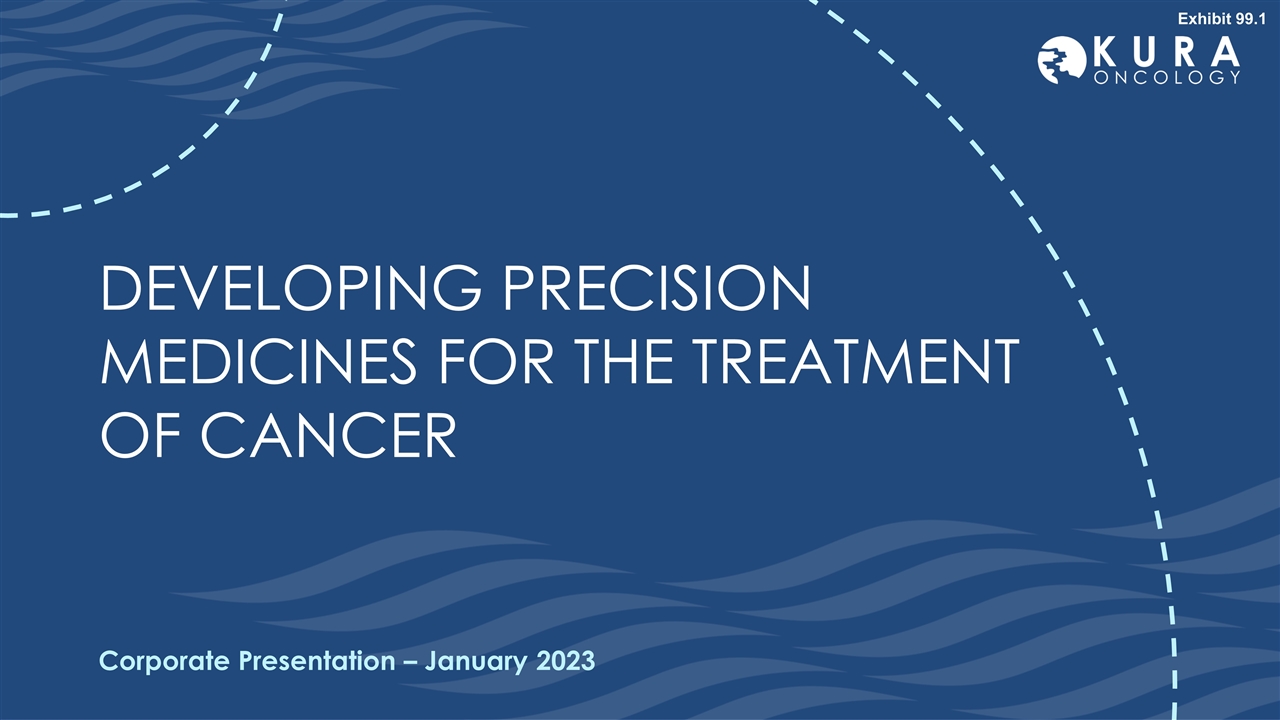 Exhibit 99.1

KURA ONCOLOGY

DEVELOPING PRECISION MEDICINES FOR THE TREATMENT OF CANCER

Corporate Presentation – January 2023